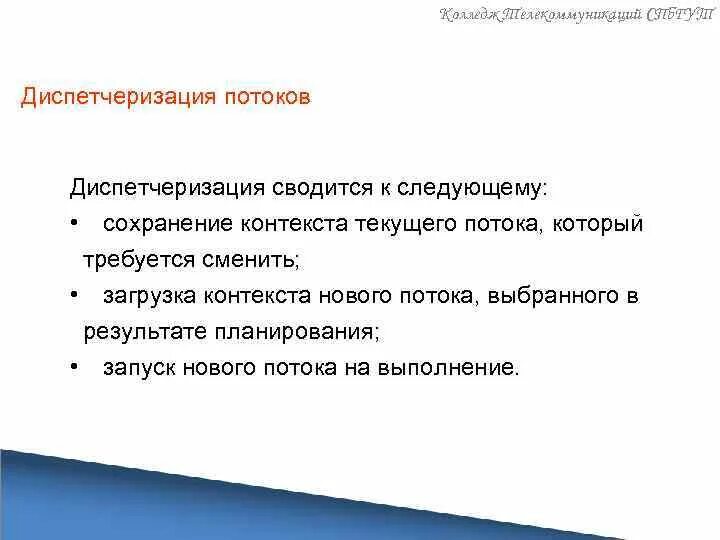 Колледж Телекоммуникаций СПбГУТ

Диспетчеризация потоков

Диспетчеризация сводится к следующему:
• сохранение контекста текущего потока, который требуется сменить;
• загрузка контекста нового потока, выбранного в результате планирования;
• запуск нового потока на выполнение.